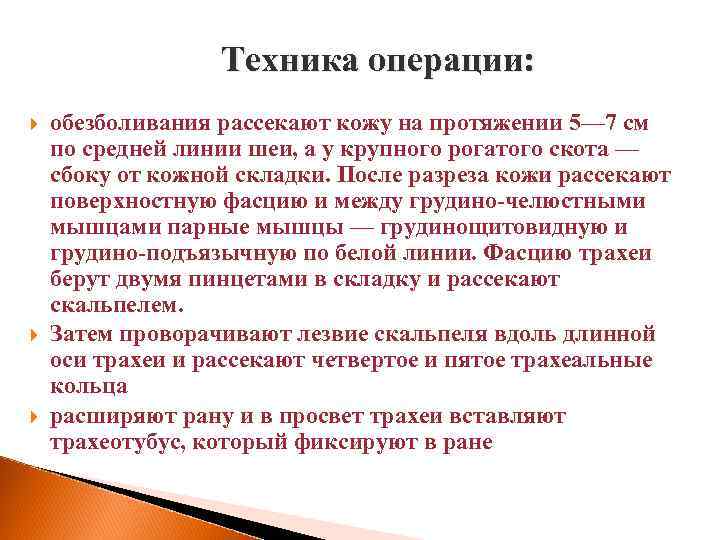 Техника операции:

обезболивания рассекают кожу на протяжении 5—7 см по средней линии шеи, а у крупного рогатого скота — сбоку от кожной складки. После разреза кожи рассекают поверхностную фасцию и между грудино-челюстными мышцами парные мышцы — грудинощитовидную и грудино-подъязычную по белой линии. Фасцию трахеи берут двумя пинцетами в складку и рассекают скальпелем.

Затем проворачивают лезвие скальпеля вдоль длинной оси трахеи и рассекают четвертое и пятое трахеальные кольца

расширяют рану и в просвет трахеи вставляют трахеотубус, который фиксируют в ране